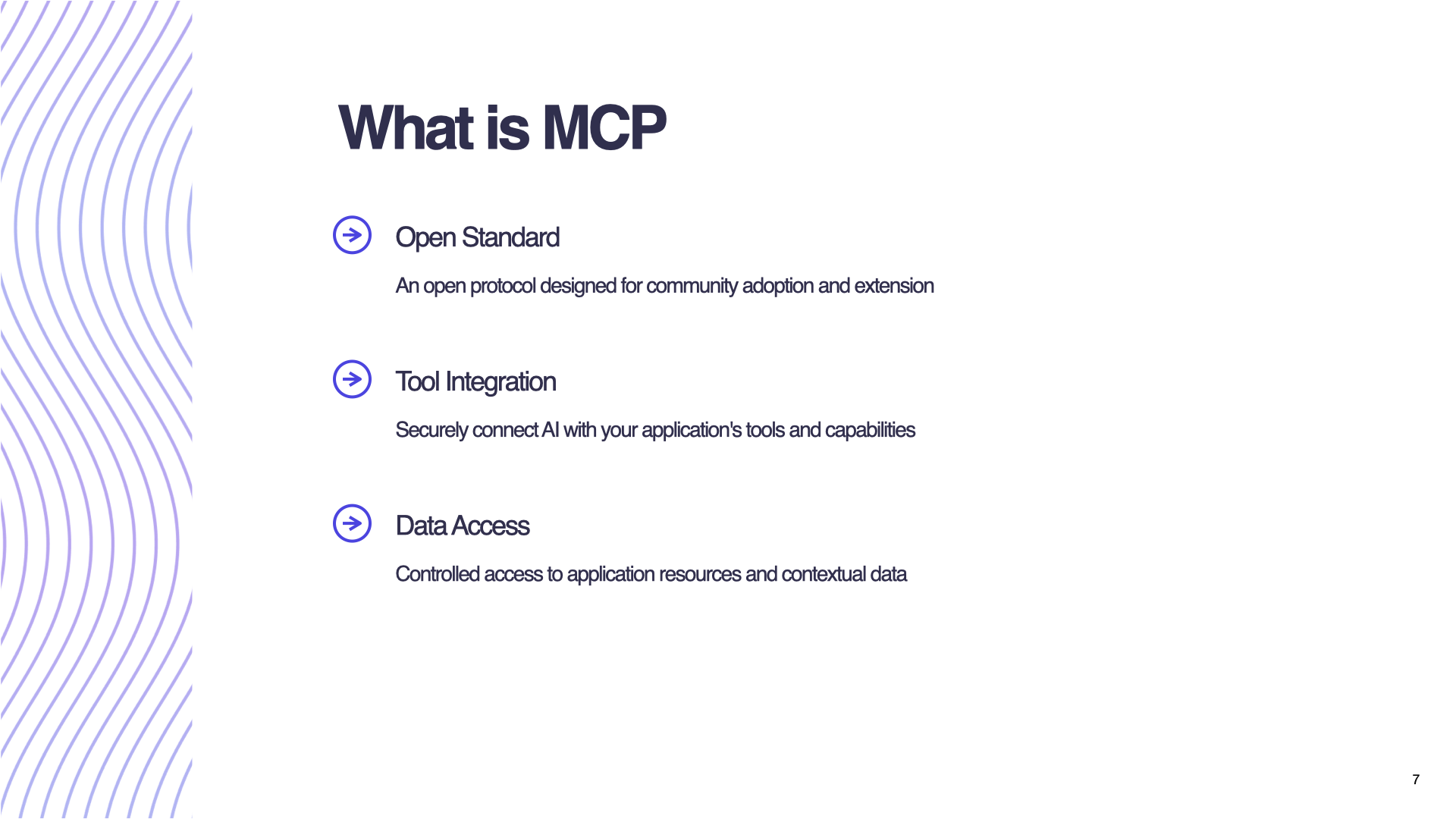 What is MCP

Open Standard

An open protocol designed for community adoption and extension

Tool Integration

Securely connect AI with your application's tools and capabilities

Data Access

Controlled access to application resources and contextual data

7